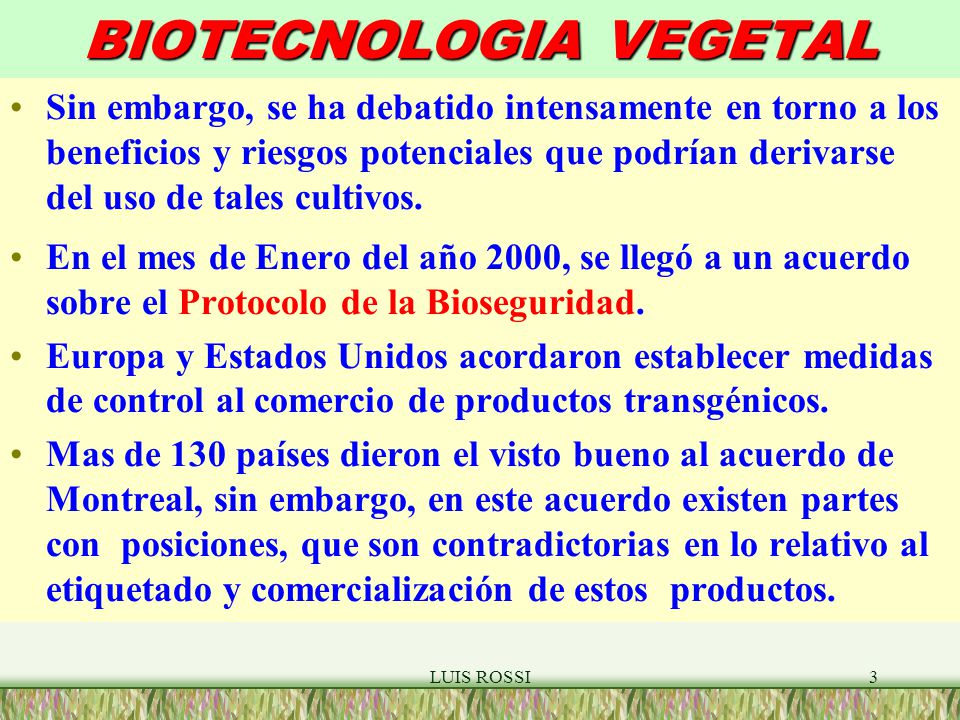 BIOTECNOLOGIA VEGETAL

• Sin embargo, se ha debatido intensamente en torno a los beneficios y riesgos potenciales que podrían derivarse del uso de tales cultivos.

• En el mes de Enero del año 2000, se llegó a un acuerdo sobre el Protocolo de la Bioseguridad.

• Europa y Estados Unidos acordaron establecer medidas de control al comercio de productos transgénicos.

• Mas de 130 países dieron el visto bueno al acuerdo de Montreal, sin embargo, en este acuerdo existen partes con posiciones, que son contradictorias en lo relativo al etiquetado y comercialización de estos productos.

LUIS ROSSI

3